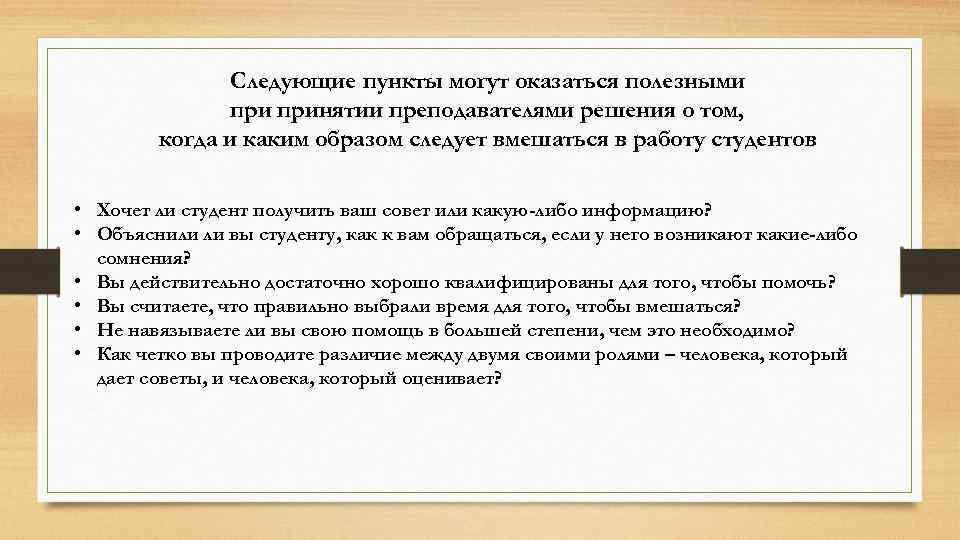 Следующие пункты могут оказаться полезными при принятии преподавателями решения о том, когда и каким образом следует вмешаться в работу студентов

• Хочет ли студент получить ваш совет или какую-либо информацию?
• Объяснили ли вы студенту, как к вам обращаться, если у него возникают какие-либо сомнения?
• Вы действительно достаточно хорошо квалифицированы для того, чтобы помочь?
• Вы считаете, что правильно выбрали время для того, чтобы вмешаться?
• Не навязываете ли вы свою помощь в большей степени, чем это необходимо?
• Как четко вы проводите различие между двумя своими ролями – человека, который дает советы, и человека, который оценивает?